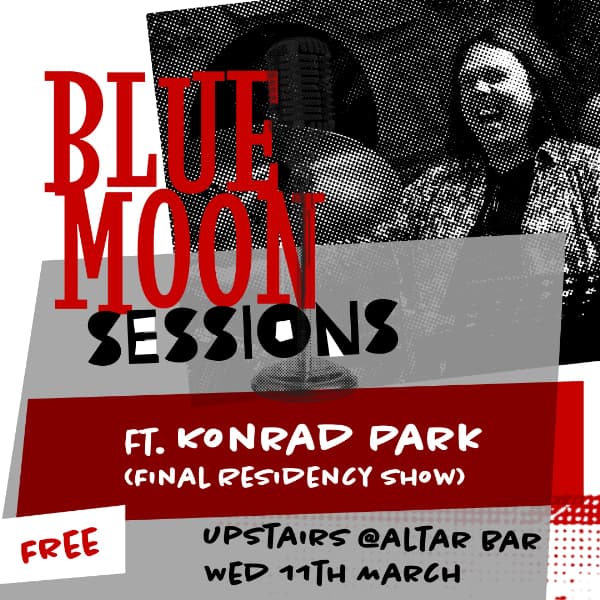 BLUE MOON SESSIONS

FT. KONRAD PARK
(FINAL RESIDENCY SHOW)

FREE

UPSTAIRS @ALTAR BAR
WED 11TH MARCH